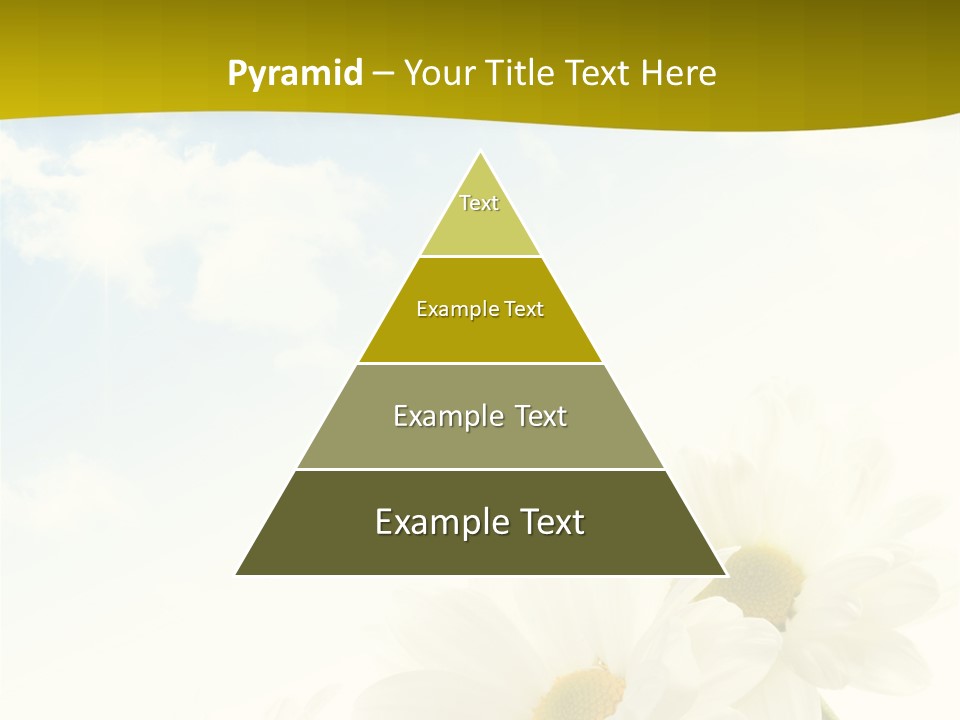 Pyramid – Your Title Text Here

Text

Example Text

Example Text

Example Text